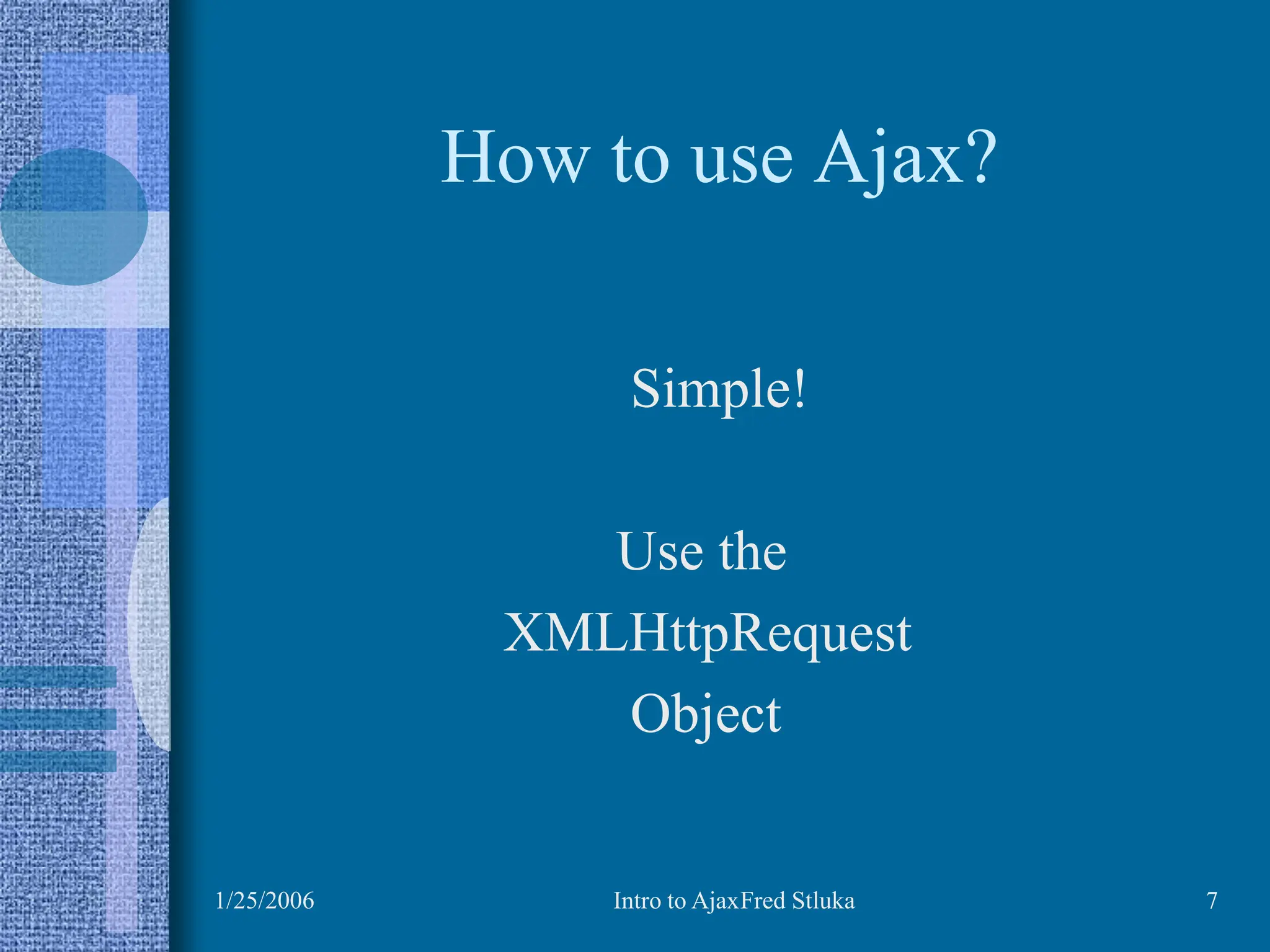 How to use Ajax?

Simple!

Use the XMLHttpRequest Object

1/25/2006

Intro to AjaxFred Stluka

7